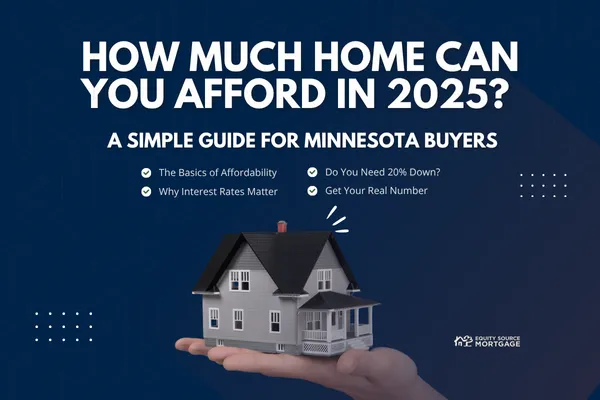 HOW MUCH HOME CAN YOU AFFORD IN 2025?

A SIMPLE GUIDE FOR MINNESOTA BUYERS

The Basics of Affordability
Why Interest Rates Matter

Do You Need 20% Down?
Get Your Real Number

EQUITY SOURCE
MORTGAGE